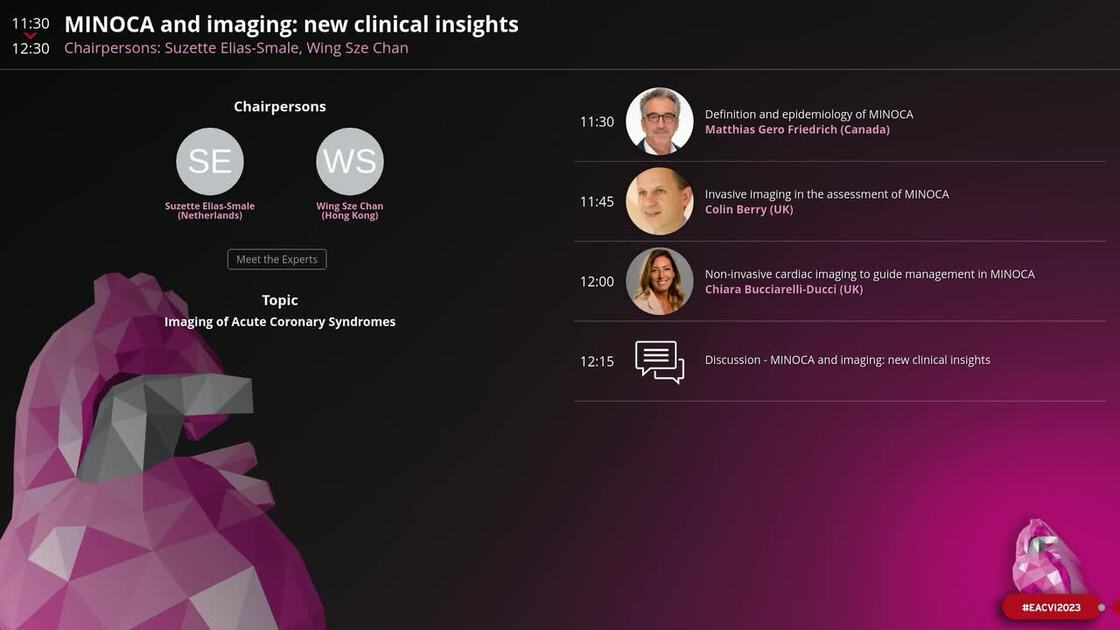 11:30
12:30
MINOCA and imaging: new clinical insights
Chairpersons: Suzette Elias-Smale, Wing Sze Chan

Chairpersons

SE
Suzette Elias-Smale (Netherlands)

WS
Wing Sze Chan (Hong Kong)

Meet the Experts

Topic
Imaging of Acute Coronary Syndromes

11:30 Definition and epidemiology of MINOCA
Matthias Gero Friedrich (Canada)

11:45 Invasive imaging in the assessment of MINOCA
Colin Berry (UK)

12:00 Non-invasive cardiac imaging to guide management in MINOCA
Chiara Bucciarelli-Ducci (UK)

12:15 Discussion - MINOCA and imaging: new clinical insights

#EACVI2023